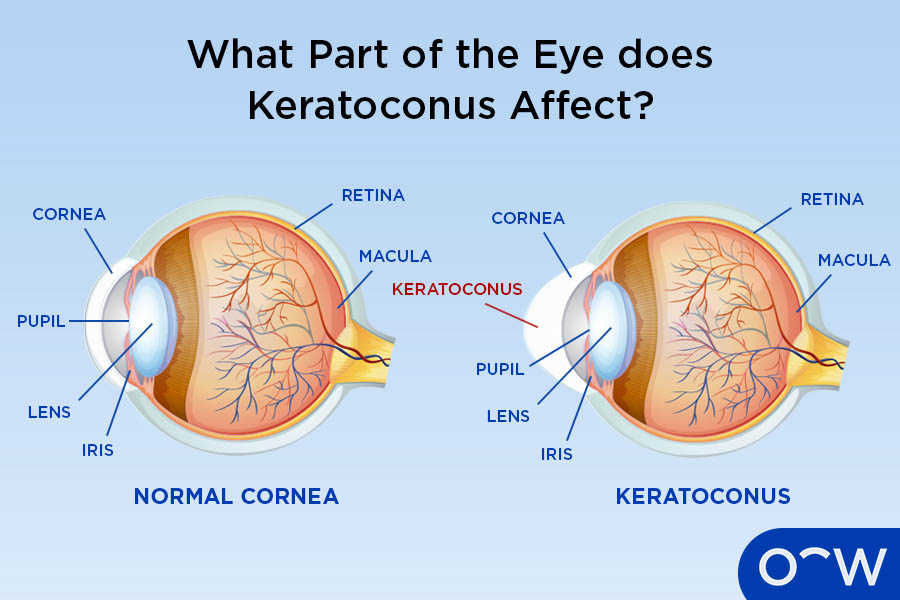 What Part of the Eye does Keratoconus Affect?

CORNEA
RETINA
MACULA
PUPIL
LENS
IRIS

NORMAL CORNEA

CORNEA
RETINA
MACULA
KERATOCONUS
PUPIL
LENS
IRIS

KERATOCONUS

OW